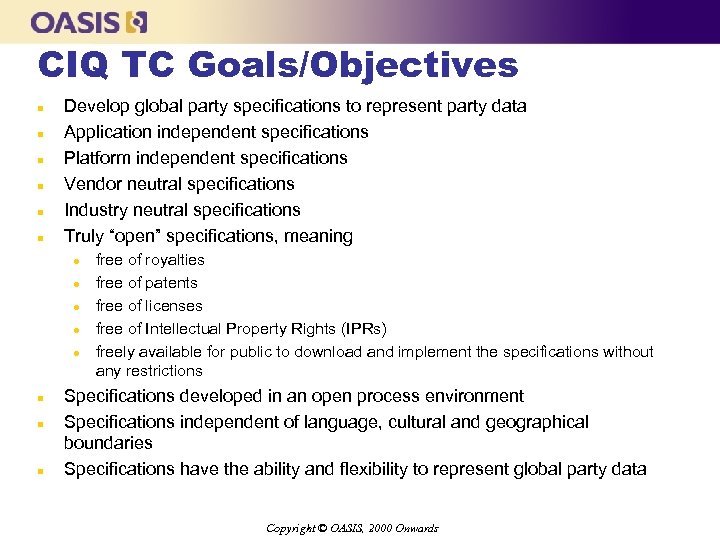 OASIS

CIQ TC Goals/Objectives

- Develop global party specifications to represent party data
- Application independent specifications
- Platform independent specifications
- Vendor neutral specifications
- Industry neutral specifications
- Truly "open" specifications, meaning
  - free of royalties
  - free of patents
  - free of licenses
  - free of Intellectual Property Rights (IPRs)
  - freely available for public to download and implement the specifications without any restrictions
- Specifications developed in an open process environment
- Specifications independent of language, cultural and geographical boundaries
- Specifications have the ability and flexibility to represent global party data

Copyright © OASIS, 2000 Onwards